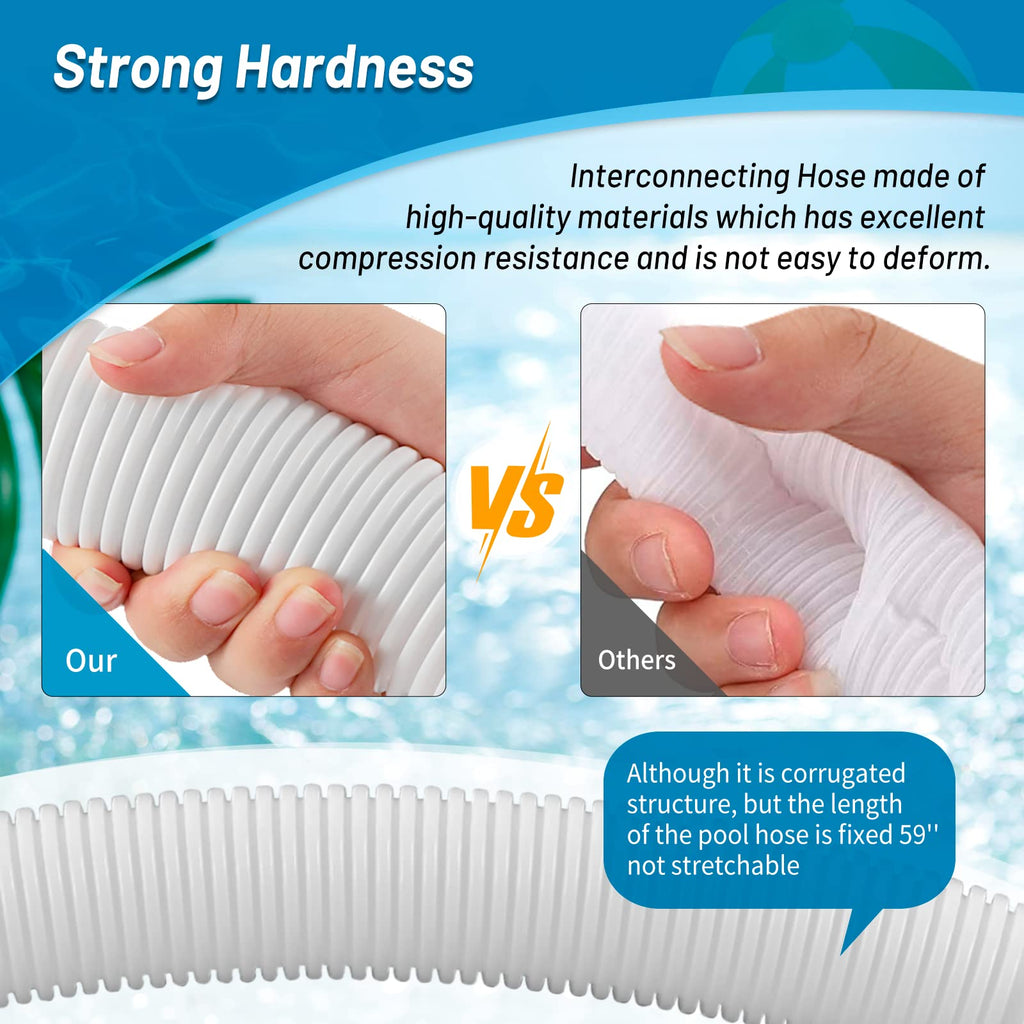 Strong Hardness

Interconnecting Hose made of high-quality materials which has excellent compression resistance and is not easy to deform.

Our

VS

Others

Although it is corrugated structure, but the length of the pool hose is fixed 59'' not stretchable